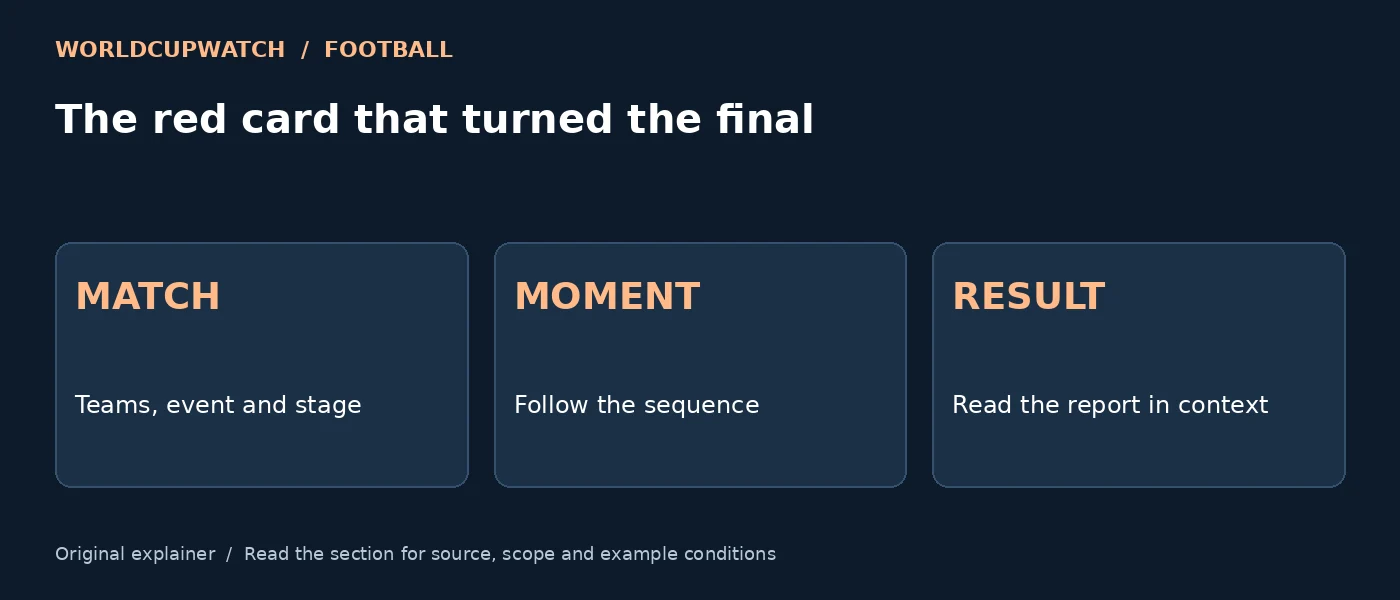 WORLDCUPWATCH / FOOTBALL

The red card that turned the final

MATCH

Teams, event and stage

MOMENT

Follow the sequence

RESULT

Read the report in context

Original explainer / Read the section for source, scope and example conditions